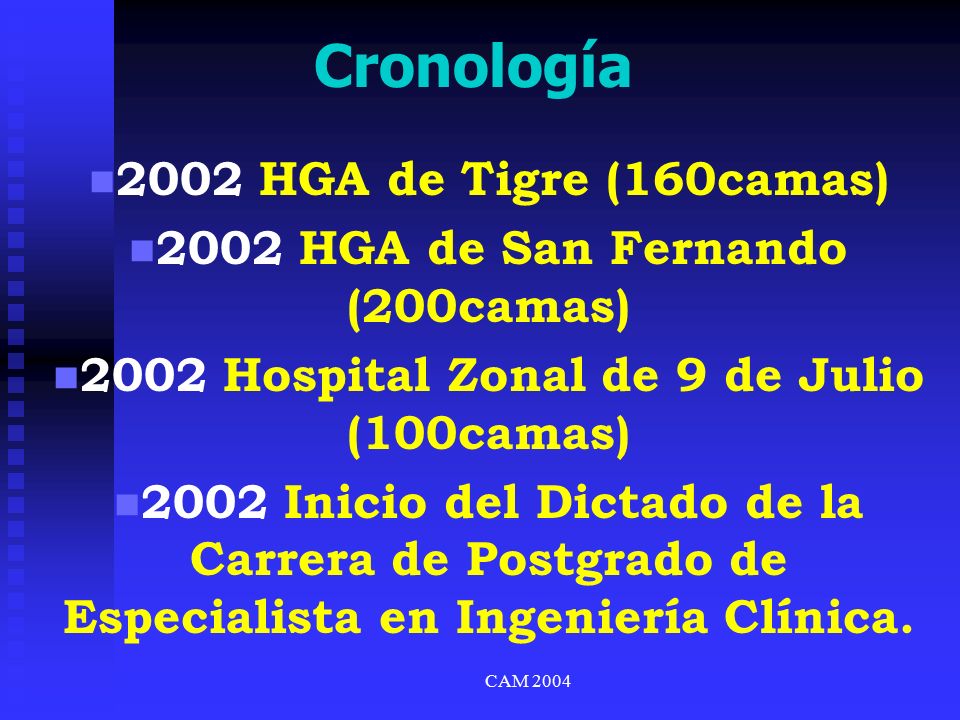 Cronología

2002 HGA de Tigre (160camas)

2002 HGA de San Fernando (200camas)

2002 Hospital Zonal de 9 de Julio (100camas)

2002 Inicio del Dictado de la Carrera de Postgrado de Especialista en Ingeniería Clínica.

CAM 2004